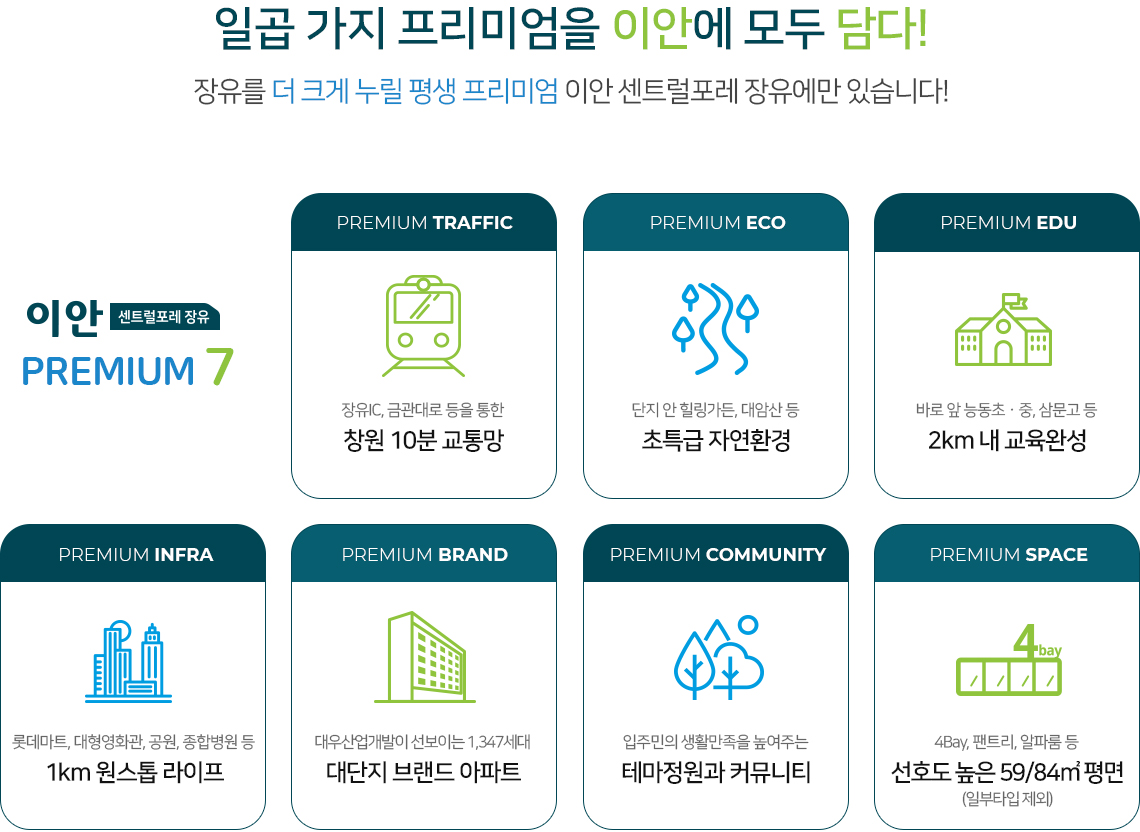 일곱 가지 프리미엄을 이안에 모두 담다!

장유를 더 크게 누릴 평생 프리미엄 이안 센트럴포레 장유에만 있습니다!

이안 센트럴포레 장유
PREMIUM 7

PREMIUM TRAFFIC

장유IC, 금관대로 등을 통한
창원 10분 교통망

PREMIUM ECO

단지 안 힐링가든, 대암산 등
초특급 자연환경

PREMIUM EDU

바로 앞 능동초 · 중, 삼문고 등
2km 내 교육완성

PREMIUM INFRA

롯데마트, 대형영화관, 공원, 종합병원 등
1km 원스톱 라이프

PREMIUM BRAND

대우산업개발이 선보이는 1,347세대
대단지 브랜드 아파트

PREMIUM COMMUNITY

입주민의 생활만족을 높여주는
테마정원과 커뮤니티

PREMIUM SPACE

4bay

4Bay, 팬트리, 알파룸 등
선호도 높은 59/84㎡ 평면
(일부타입 제외)